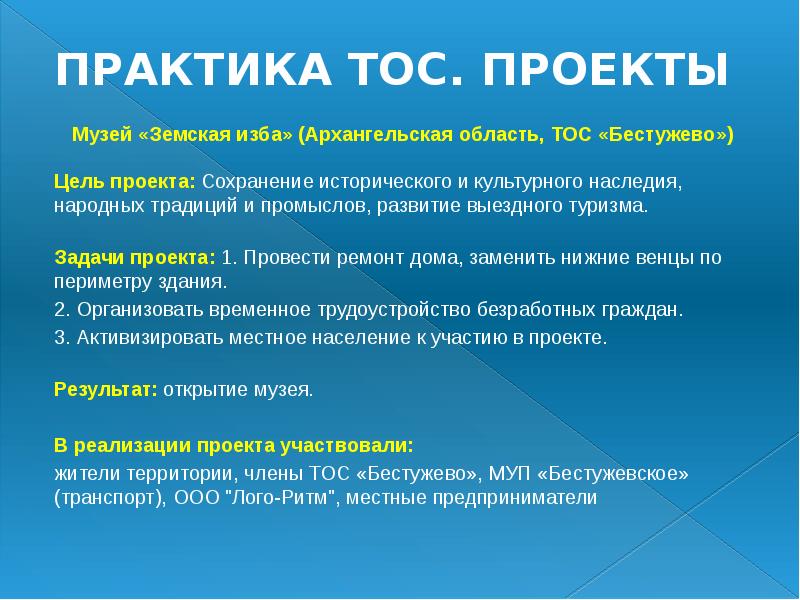 ПРАКТИКА ТОС. ПРОЕКТЫ

Музей «Земская изба» (Архангельская область, ТОС «Бестужево»)

Цель проекта: Сохранение исторического и культурного наследия, народных традиций и промыслов, развитие выездного туризма.

Задачи проекта: 1. Провести ремонт дома, заменить нижние венцы по периметру здания.

2. Организовать временное трудоустройство безработных граждан.

3. Активизировать местное население к участию в проекте.

Результат: открытие музея.

В реализации проекта участвовали:

жители территории, члены ТОС «Бестужево», МУП «Бестужевское» (транспорт), ООО "Лого-Ритм", местные предприниматели